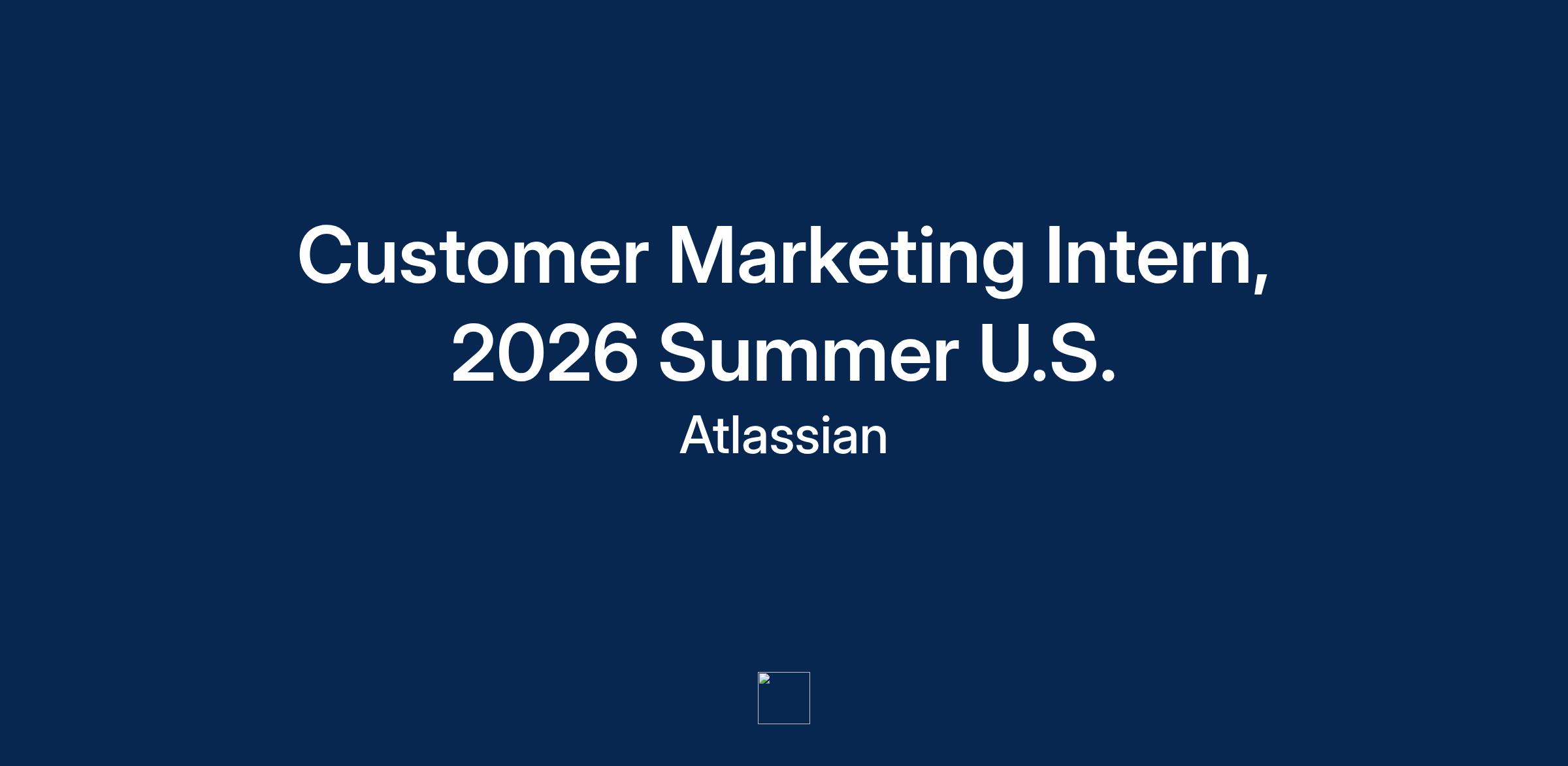 Customer Marketing Intern, 2026 Summer U.S.

Atlassian